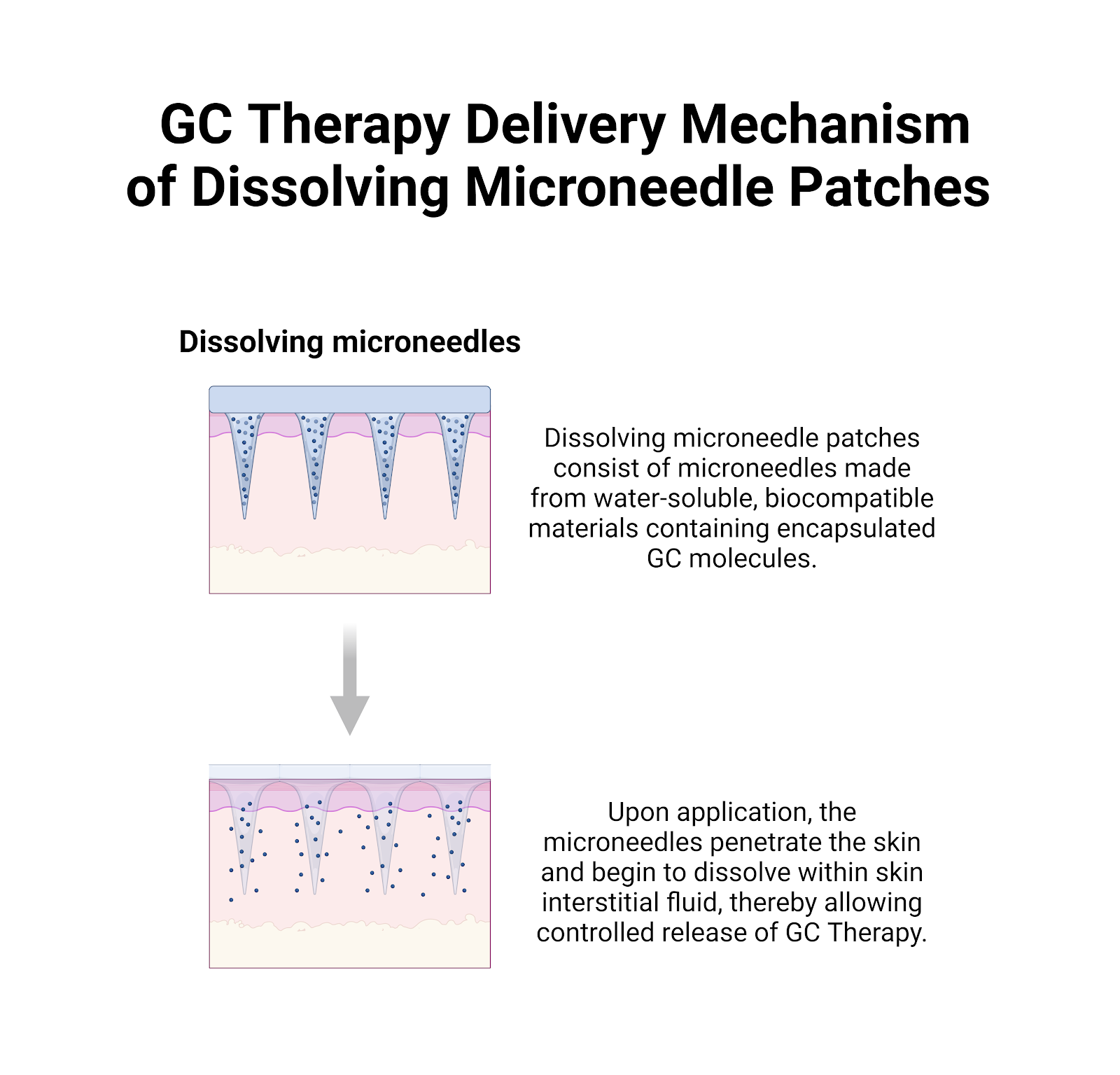 GC Therapy Delivery Mechanism of Dissolving Microneedle Patches

Dissolving microneedles

Dissolving microneedle patches consist of microneedles made from water-soluble, biocompatible materials containing encapsulated GC molecules.

Upon application, the microneedles penetrate the skin and begin to dissolve within skin interstitial fluid, thereby allowing controlled release of GC Therapy.